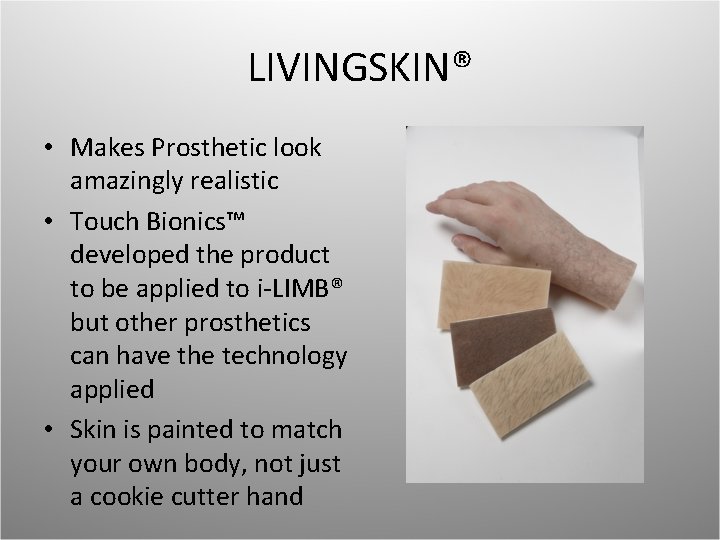 LIVINGSKIN®

• Makes Prosthetic look amazingly realistic
• Touch Bionics™ developed the product to be applied to i-LIMB® but other prosthetics can have the technology applied
• Skin is painted to match your own body, not just a cookie cutter hand